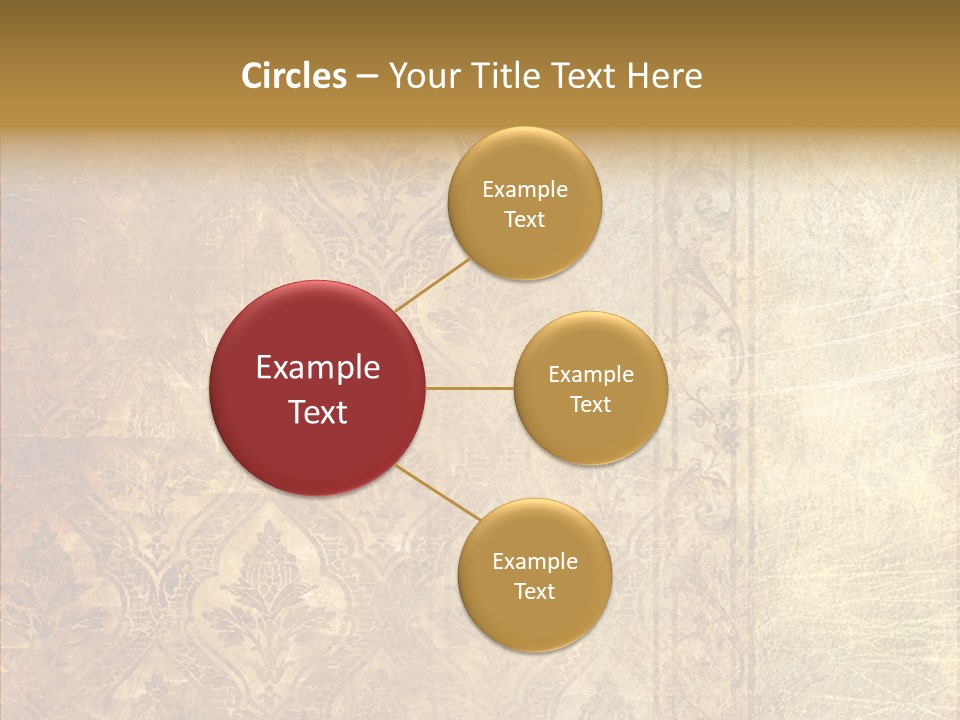 Circles – Your Title Text Here

Example Text

Example Text

Example Text

Example Text